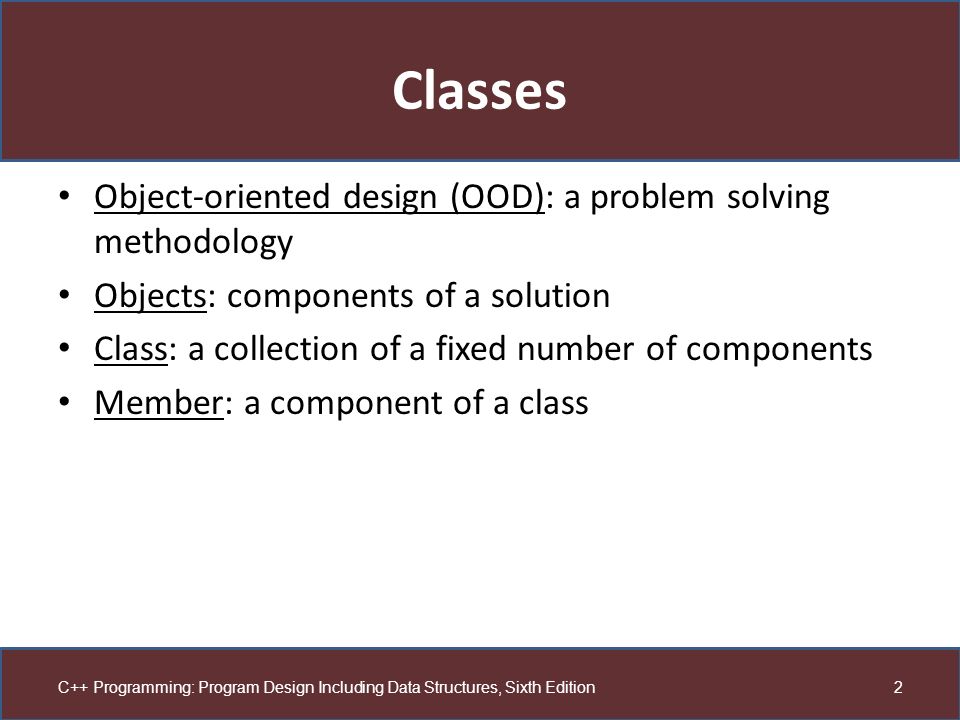 Classes

• Object-oriented design (OOD): a problem solving methodology
• Objects: components of a solution
• Class: a collection of a fixed number of components
• Member: a component of a class

C++ Programming: Program Design Including Data Structures, Sixth Edition

2